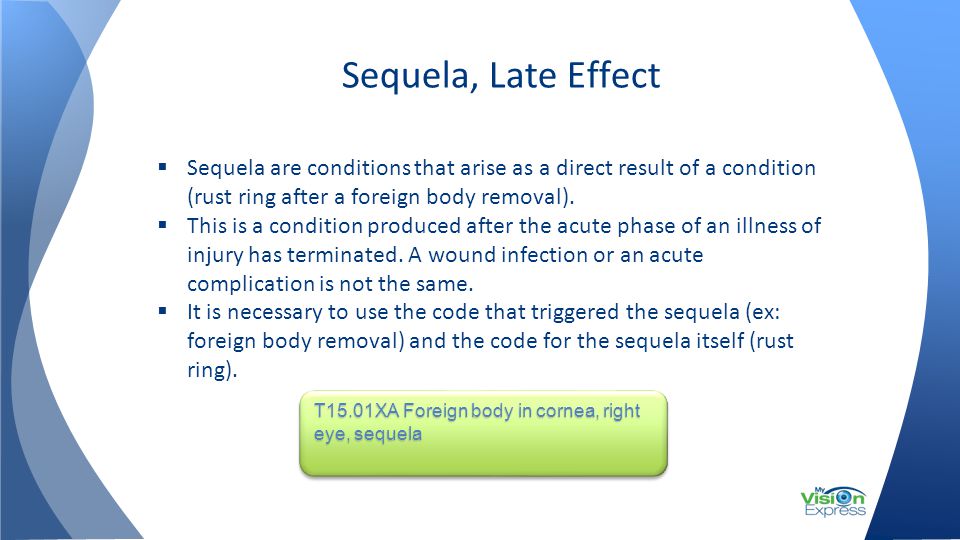 Sequela, Late Effect

▪ Sequela are conditions that arise as a direct result of a condition (rust ring after a foreign body removal).
▪ This is a condition produced after the acute phase of an illness of injury has terminated. A wound infection or an acute complication is not the same.
▪ It is necessary to use the code that triggered the sequela (ex: foreign body removal) and the code for the sequela itself (rust ring).

T15.01XA Foreign body in cornea, right eye, sequela

My Vision Express